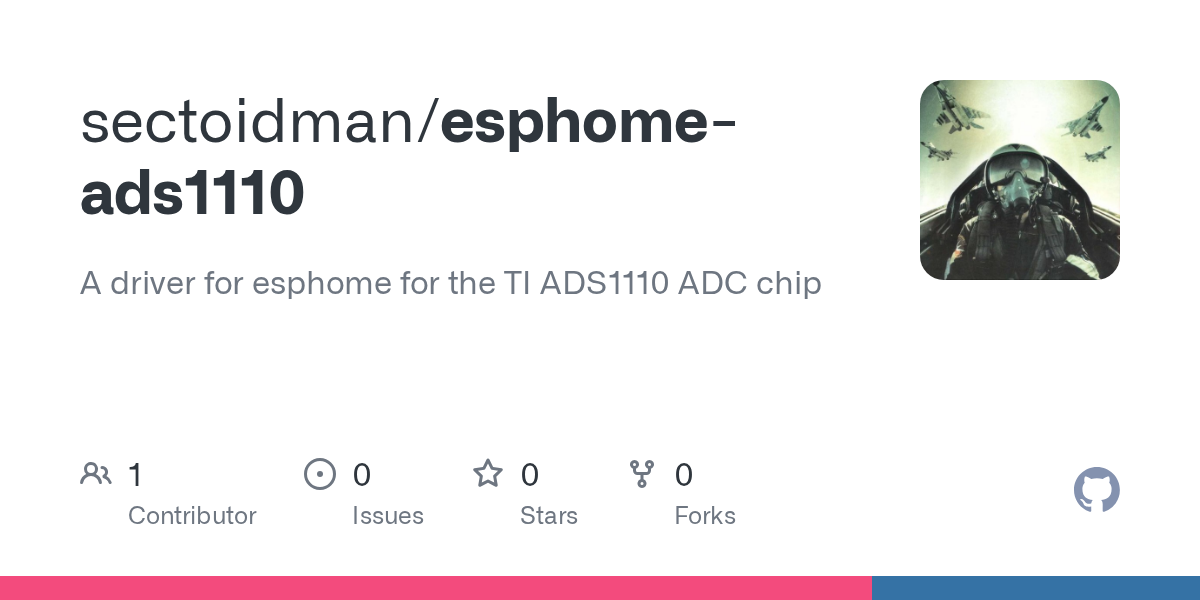 sectoidman/esphome-ads1110

A driver for esphome for the TI ADS1110 ADC chip

1 Contributor

0 Issues

0 Stars

0 Forks